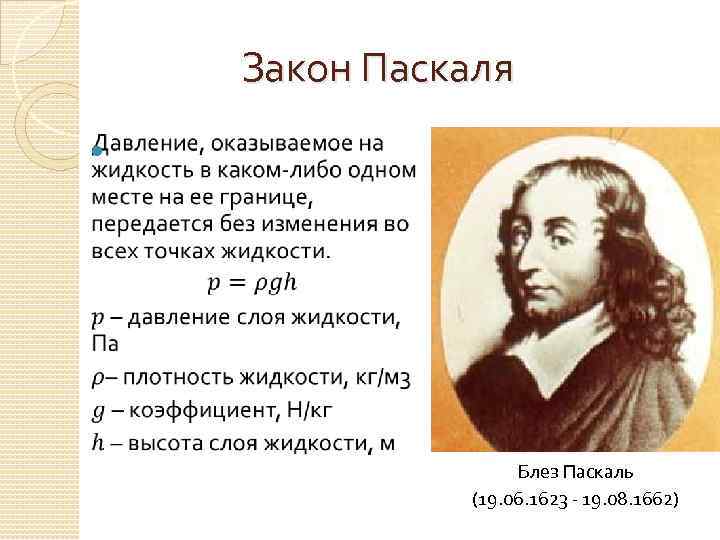 Закон Паскаля

Давление, оказываемое на жидкость в каком-либо одном месте на ее границе, передается без изменения во всех точках жидкости.

$p = \rho g h$

$p$ – давление слоя жидкости, Па

$\rho$– плотность жидкости, кг/м3

$g$ – коэффициент, Н/кг

$h$ – высота слоя жидкости, м

Блез Паскаль
(19.06.1623 - 19.08.1662)